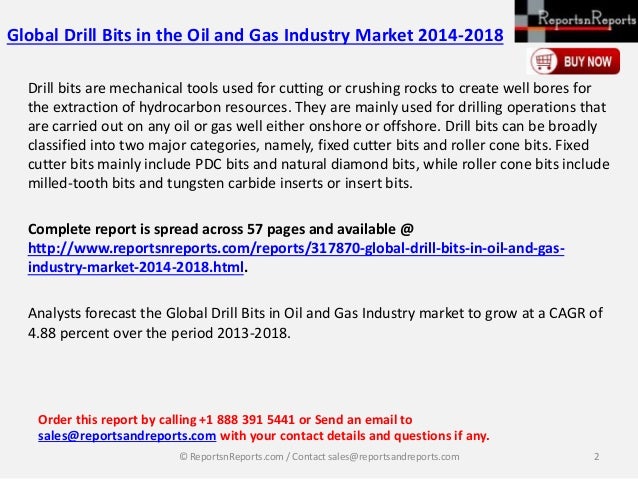 Global Drill Bits in the Oil and Gas Industry Market 2014-2018

ReportsnReports

BUY NOW

Drill bits are mechanical tools used for cutting or crushing rocks to create well bores for the extraction of hydrocarbon resources. They are mainly used for drilling operations that are carried out on any oil or gas well either onshore or offshore. Drill bits can be broadly classified into two major categories, namely, fixed cutter bits and roller cone bits. Fixed cutter bits mainly include PDC bits and natural diamond bits, while roller cone bits include milled-tooth bits and tungsten carbide inserts or insert bits.

Complete report is spread across 57 pages and available @ http://www.reportsnreports.com/reports/317870-global-drill-bits-in-oil-and-gas-industry-market-2014-2018.html.

Analysts forecast the Global Drill Bits in Oil and Gas Industry market to grow at a CAGR of 4.88 percent over the period 2013-2018.

Order this report by calling +1 888 391 5441 or Send an email to sales@reportsandreports.com with your contact details and questions if any.

© ReportsnReports.com / Contact sales@reportsandreports.com 2